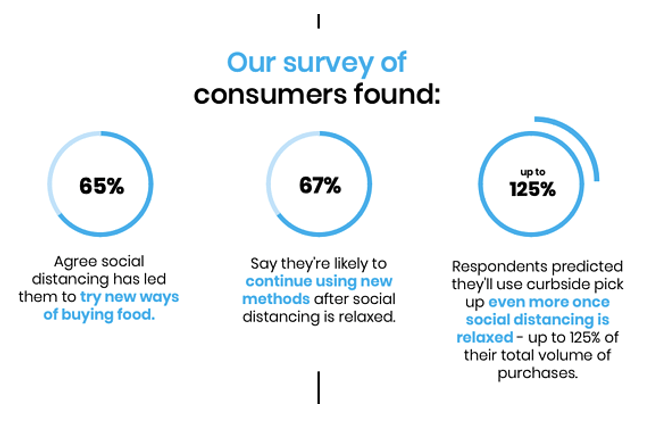 Our survey of consumers found:

65%

Agree social distancing has led them to try new ways of buying food.

67%

Say they're likely to continue using new methods after social distancing is relaxed.

up to 125%

Respondents predicted they'll use curbside pick up even more once social distancing is relaxed - up to 125% of their total volume of purchases.